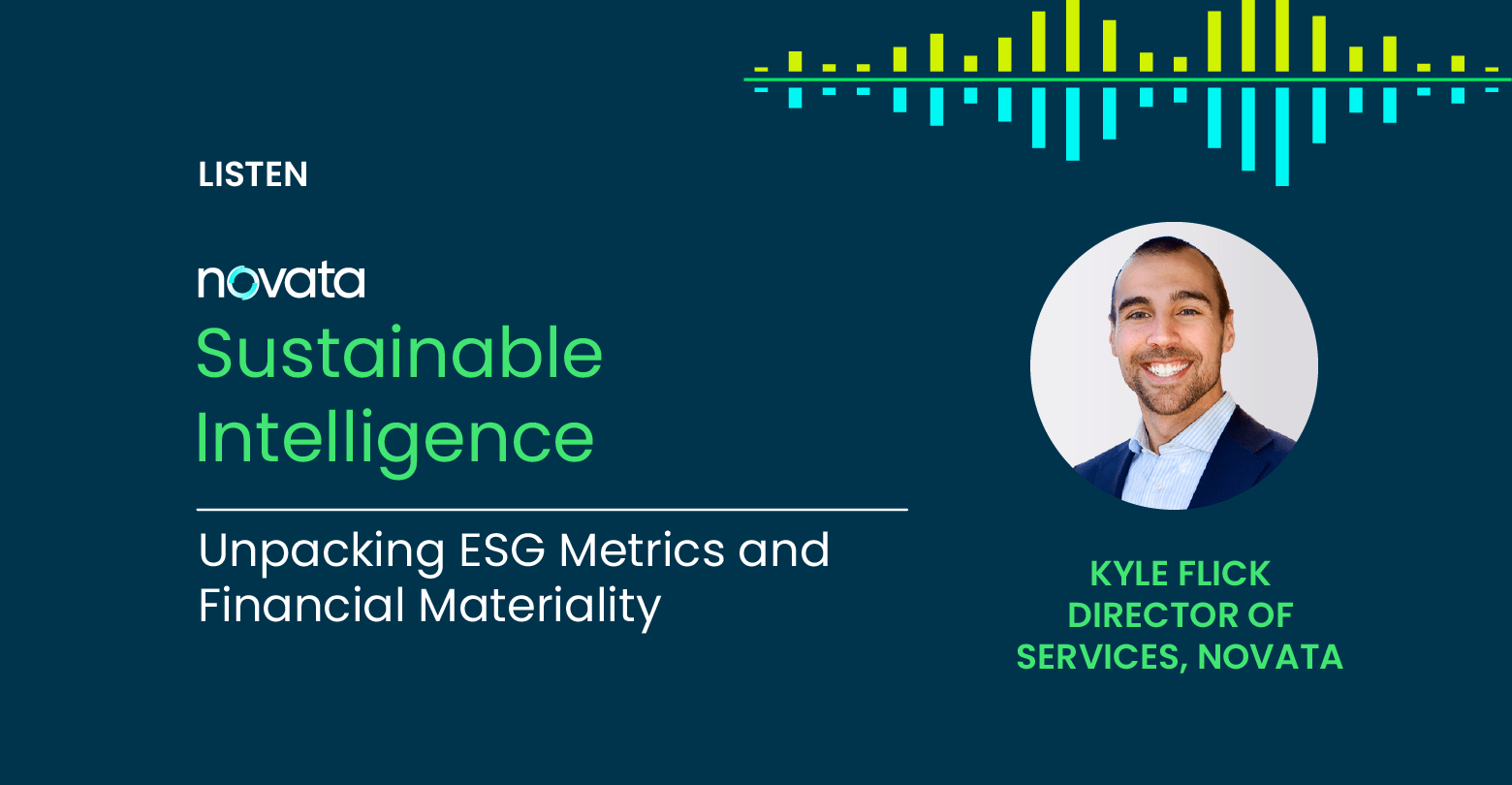 LISTEN

novata

Sustainable Intelligence

Unpacking ESG Metrics and Financial Materiality

KYLE FLICK
DIRECTOR OF
SERVICES, NOVATA